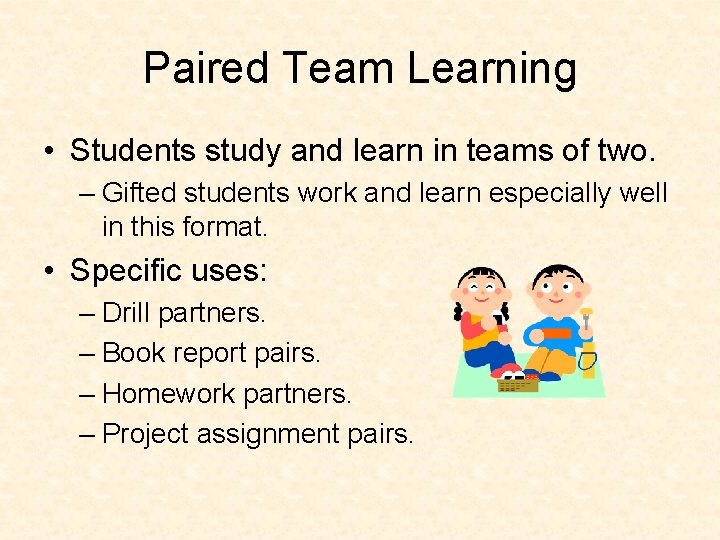 Paired Team Learning

• Students study and learn in teams of two.
– Gifted students work and learn especially well in this format.

• Specific uses:
– Drill partners.
– Book report pairs.
– Homework partners.
– Project assignment pairs.